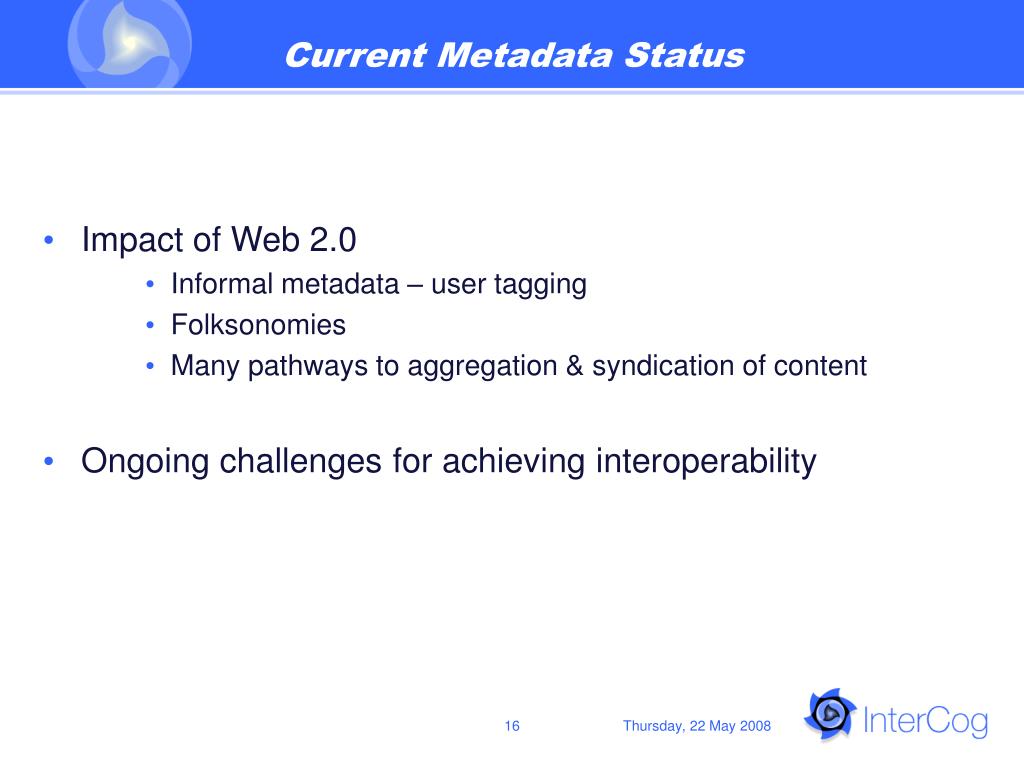 Current Metadata Status

• Impact of Web 2.0
  • Informal metadata – user tagging
  • Folksonomies
  • Many pathways to aggregation & syndication of content

• Ongoing challenges for achieving interoperability

16

Thursday, 22 May 2008

InterCog